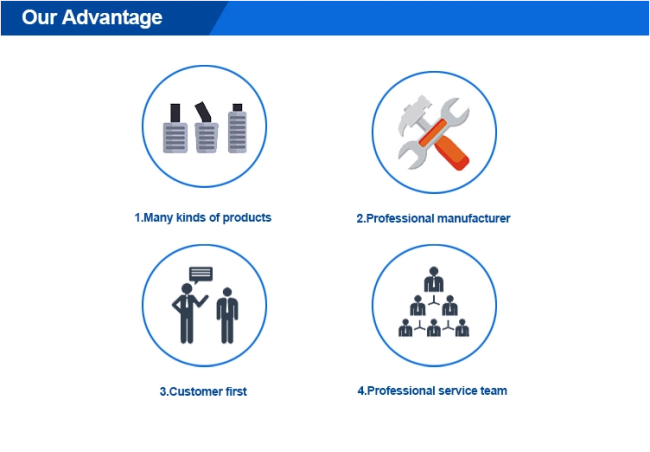 Our Advantage

1.Many kinds of products

2.Professional manufacturer

3.Customer first

4.Professional service team